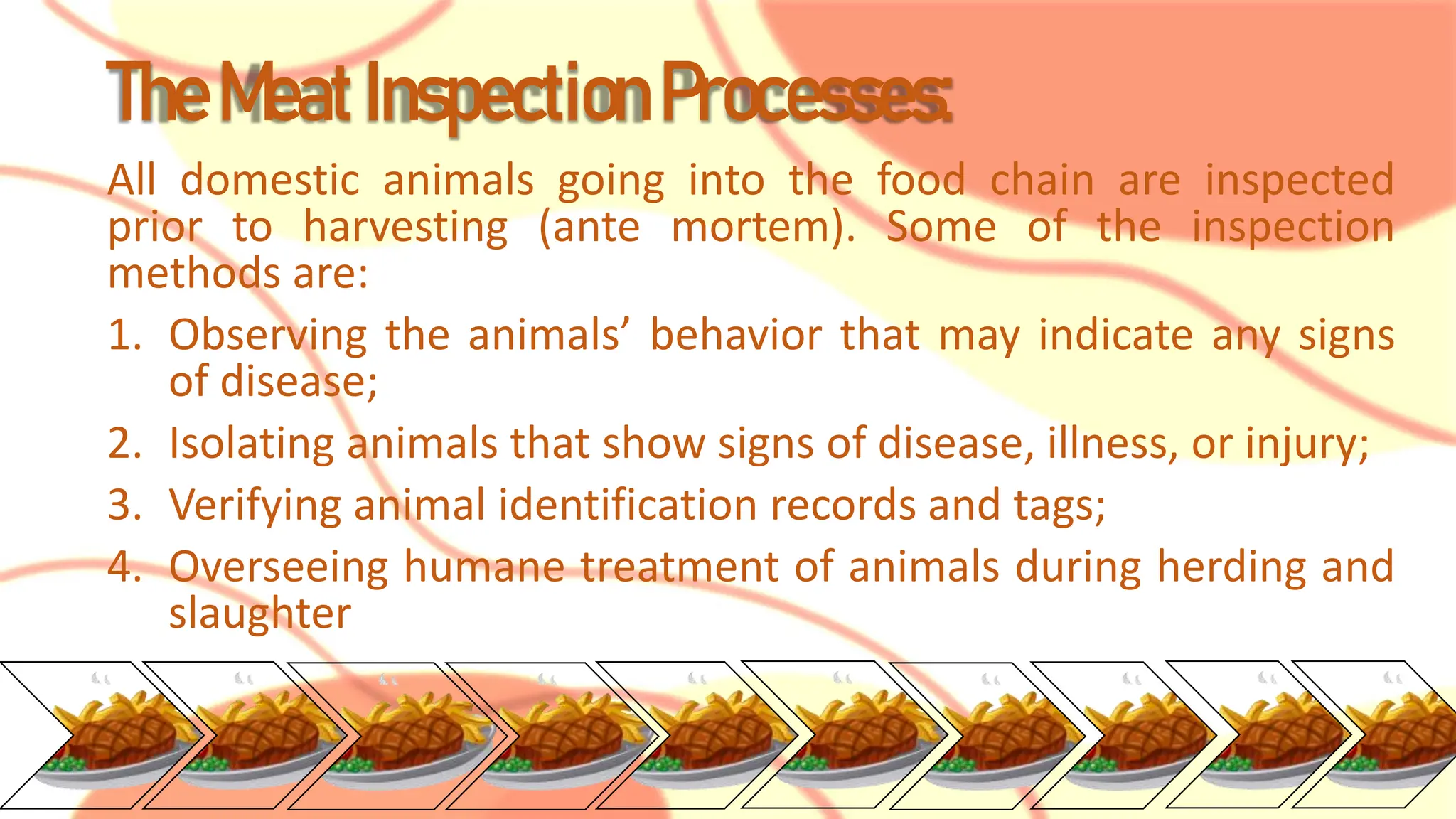 The Meat Inspection Processes:

All domestic animals going into the food chain are inspected prior to harvesting (ante mortem). Some of the inspection methods are:

1. Observing the animals’ behavior that may indicate any signs of disease;
2. Isolating animals that show signs of disease, illness, or injury;
3. Verifying animal identification records and tags;
4. Overseeing humane treatment of animals during herding and slaughter